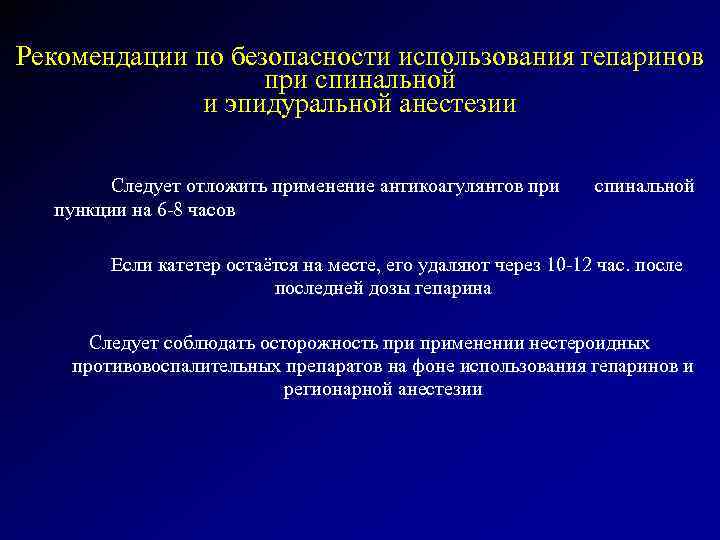 Рекомендации по безопасности использования гепаринов при спинальной и эпидуральной анестезии

Следует отложить применение антикоагулянтов при спинальной пункции на 6-8 часов

Если катетер остаётся на месте, его удаляют через 10-12 час. после последней дозы гепарина

Следует соблюдать осторожность при применении нестероидных противовоспалительных препаратов на фоне использования гепаринов и регионарной анестезии